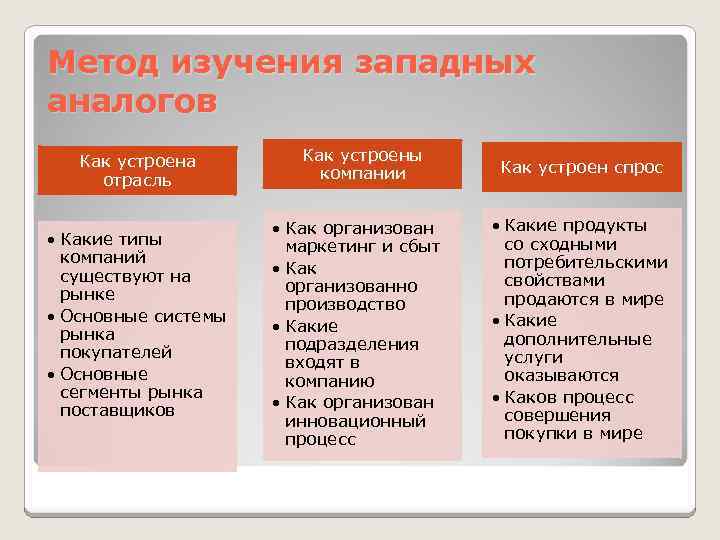 Метод изучения западных аналогов

Как устроена отрасль

• Какие типы компаний существуют на рынке
• Основные системы рынка покупателей
• Основные сегменты рынка поставщиков

Как устроены компании

• Как организован маркетинг и сбыт
• Как организованно производство
• Какие подразделения входят в компанию
• Как организован инновационный процесс

Как устроен спрос

• Какие продукты со сходными потребительскими свойствами продаются в мире
• Какие дополнительные услуги оказываются
• Каков процесс совершения покупки в мире